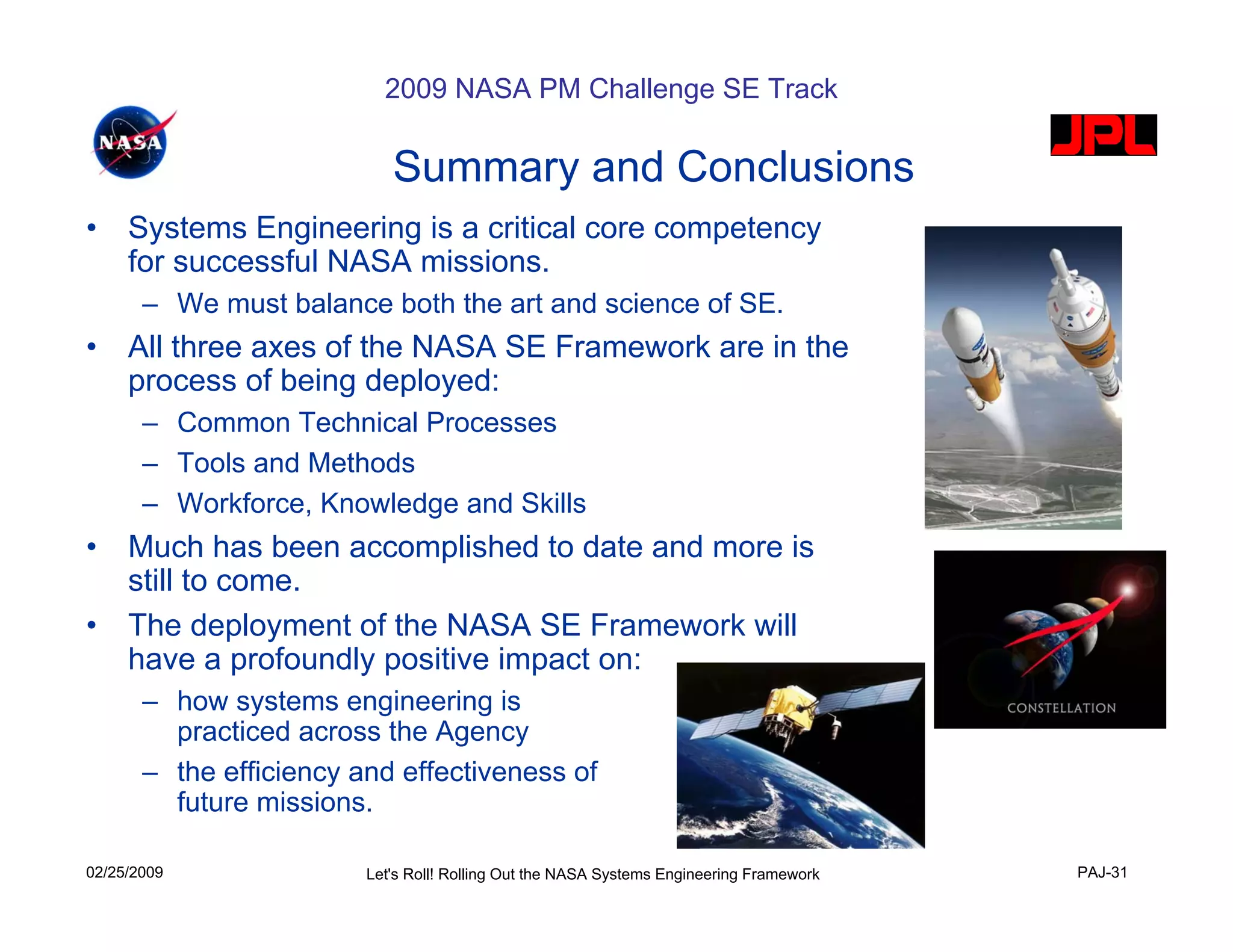 2009 NASA PM Challenge SE Track

NASA

JPL

Summary and Conclusions

• Systems Engineering is a critical core competency for successful NASA missions.
– We must balance both the art and science of SE.

• All three axes of the NASA SE Framework are in the process of being deployed:
– Common Technical Processes
– Tools and Methods
– Workforce, Knowledge and Skills

• Much has been accomplished to date and more is still to come.

• The deployment of the NASA SE Framework will have a profoundly positive impact on:
– how systems engineering is practiced across the Agency
– the efficiency and effectiveness of future missions.

CONSTELLATION

02/25/2009

Let's Roll! Rolling Out the NASA Systems Engineering Framework

PAJ-31